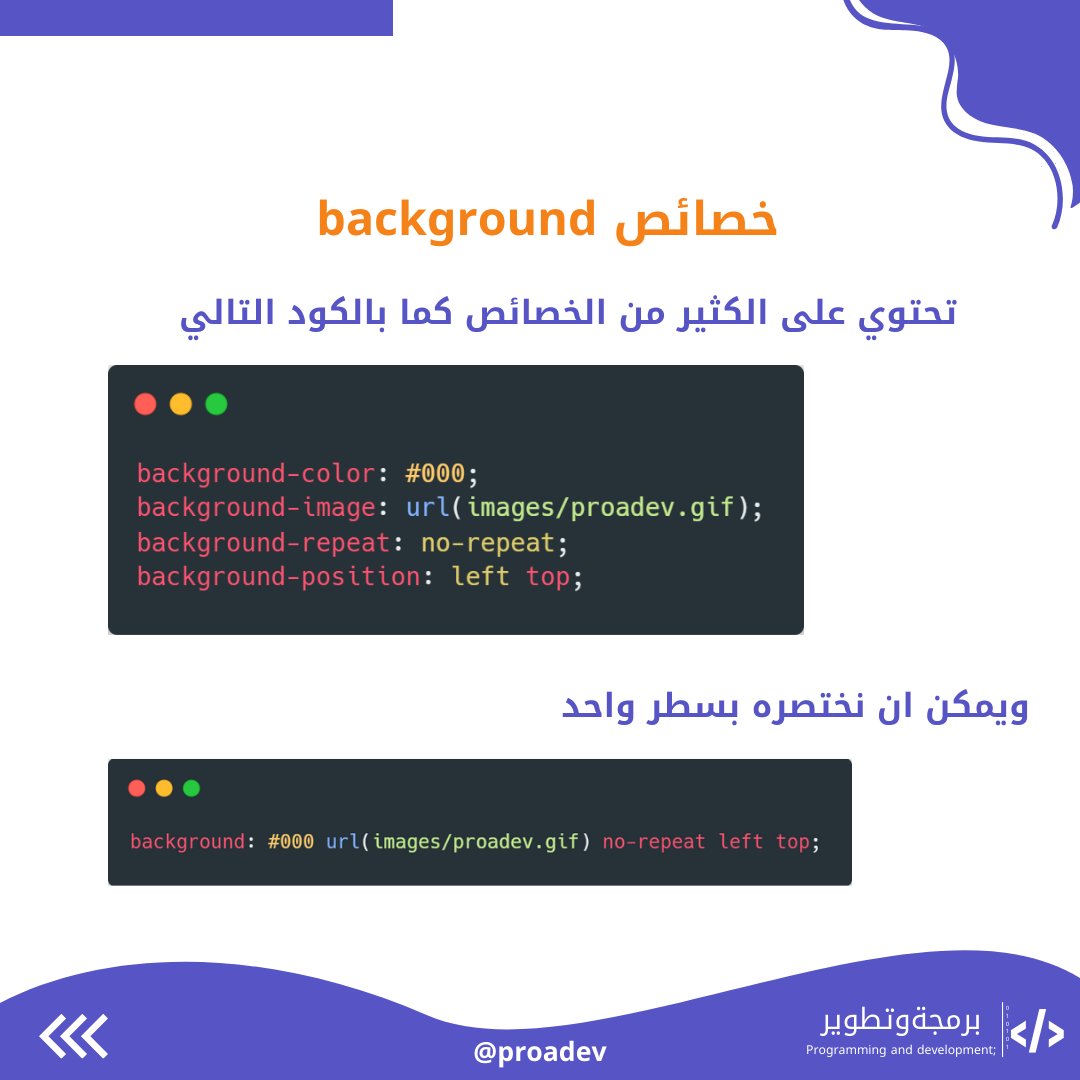 خصائص background

تحتوي على الكثير من الخصائص كما بالكود التالي

background-color: #000;
background-image: url(images/proadev.gif);
background-repeat: no-repeat;
background-position: left top;

ويمكن ان نختصره بسطر واحد

background: #000 url(images/proadev.gif) no-repeat left top;

@proadev

برمجةوتطوير
Programming and development;